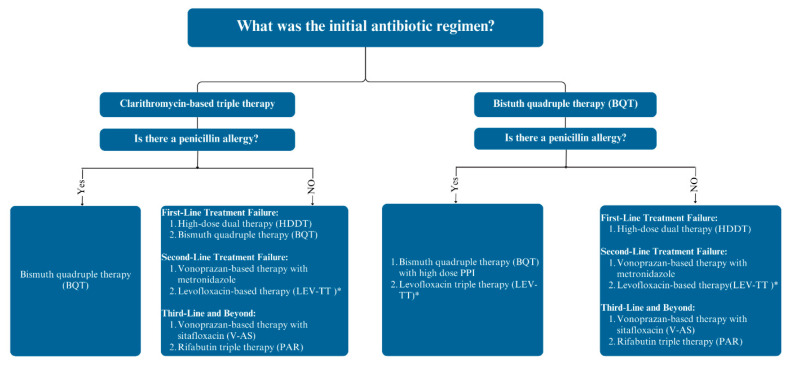 What was the initial antibiotic regimen?

Clarithromycin-based triple therapy

Is there a penicillin allergy?

Yes

NO

Bismuth quadruple therapy (BQT)

First-Line Treatment Failure:
1. High-dose dual therapy (HDDT)
2. Bismuth quadruple therapy (BQT)

Second-Line Treatment Failure:
1. Vonoprazan-based therapy with metronidazole
2. Levofloxacin-based therapy (LEV-TT )*

Third-Line and Beyond:
1. Vonoprazan-based therapy with sitafloxacin (V-AS)
2. Rifabutin triple therapy (PAR)

Bistuth quadruple therapy (BQT)

Is there a penicillin allergy?

Yes

NO

1. Bismuth quadruple therapy (BQT) with high dose PPI
2. Levofloxacin triple therapy (LEV-TT)*

First-Line Treatment Failure:
1. High-dose dual therapy (HDDT)

Second-Line Treatment Failure:
1. Vonoprazan-based therapy with metronidazole
2. Levofloxacin-based therapy(LEV-TT )*

Third-Line and Beyond:
1. Vonoprazan-based therapy with sitafloxacin (V-AS)
2. Rifabutin triple therapy (PAR)